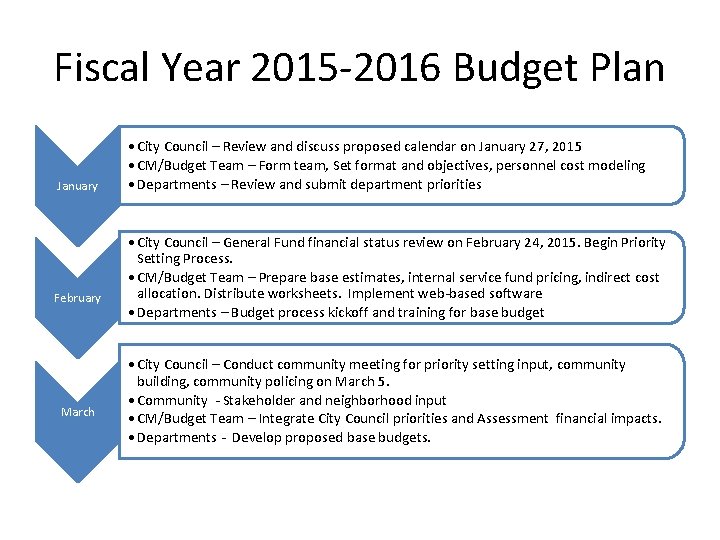 Fiscal Year 2015-2016 Budget Plan

January

• City Council – Review and discuss proposed calendar on January 27, 2015
• CM/Budget Team – Form team, Set format and objectives, personnel cost modeling
• Departments – Review and submit department priorities

February

• City Council – General Fund financial status review on February 24, 2015. Begin Priority Setting Process.
• CM/Budget Team – Prepare base estimates, internal service fund pricing, indirect cost allocation. Distribute worksheets. Implement web-based software
• Departments – Budget process kickoff and training for base budget

March

• City Council – Conduct community meeting for priority setting input, community building, community policing on March 5.
• Community - Stakeholder and neighborhood input
• CM/Budget Team – Integrate City Council priorities and Assessment financial impacts.
• Departments - Develop proposed base budgets.